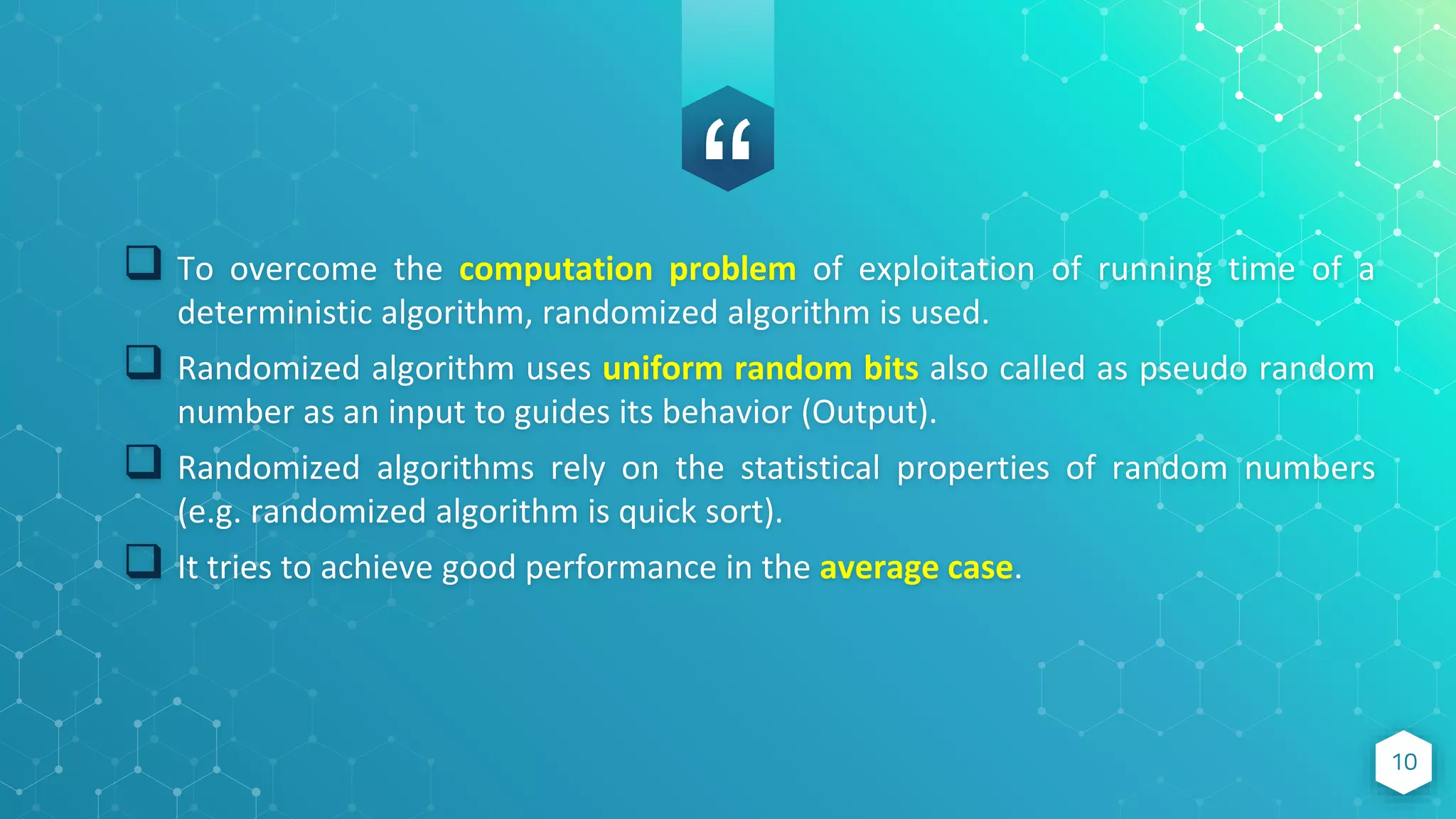 “

❑ To overcome the computation problem of exploitation of running time of a deterministic algorithm, randomized algorithm is used.

❑ Randomized algorithm uses uniform random bits also called as pseudo random number as an input to guides its behavior (Output).

❑ Randomized algorithms rely on the statistical properties of random numbers (e.g. randomized algorithm is quick sort).

❑ It tries to achieve good performance in the average case.

10